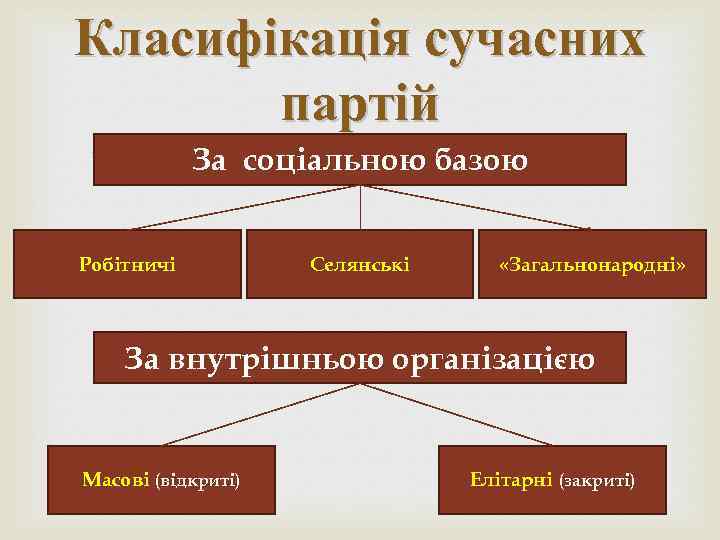 Класифікація сучасних партій

За соціальною базою

Робітничі

Селянські

«Загальнонародні»

За внутрішньою організацією

Масові (відкриті)

Елітарні (закриті)